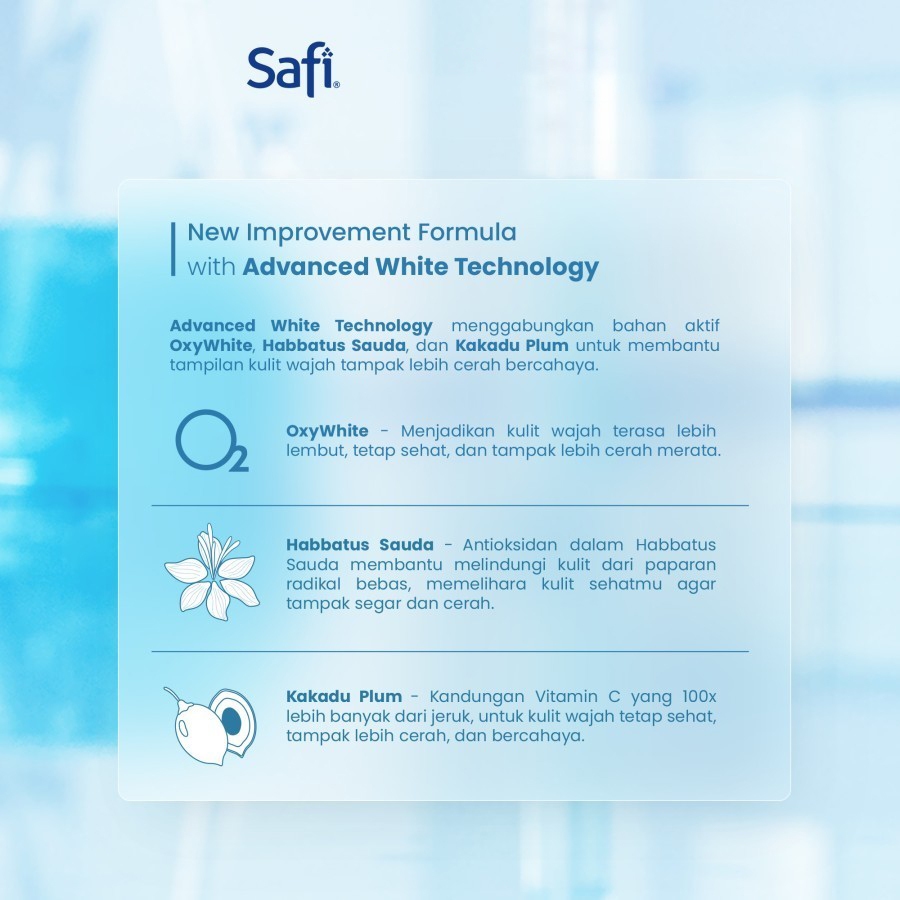 Safi®

New Improvement Formula
with Advanced White Technology

Advanced White Technology menggabungkan bahan aktif OxyWhite, Habbatus Sauda, dan Kakadu Plum untuk membantu tampilan kulit wajah tampak lebih cerah bercahaya.

$O_2$

OxyWhite - Menjadikan kulit wajah terasa lebih lembut, tetap sehat, dan tampak lebih cerah merata.

Habbatus Sauda - Antioksidan dalam Habbatus Sauda membantu melindungi kulit dari paparan radikal bebas, memelihara kulit sehatmu agar tampak segar dan cerah.

Kakadu Plum - Kandungan Vitamin C yang 100x lebih banyak dari jeruk, untuk kulit wajah tetap sehat, tampak lebih cerah, dan bercahaya.